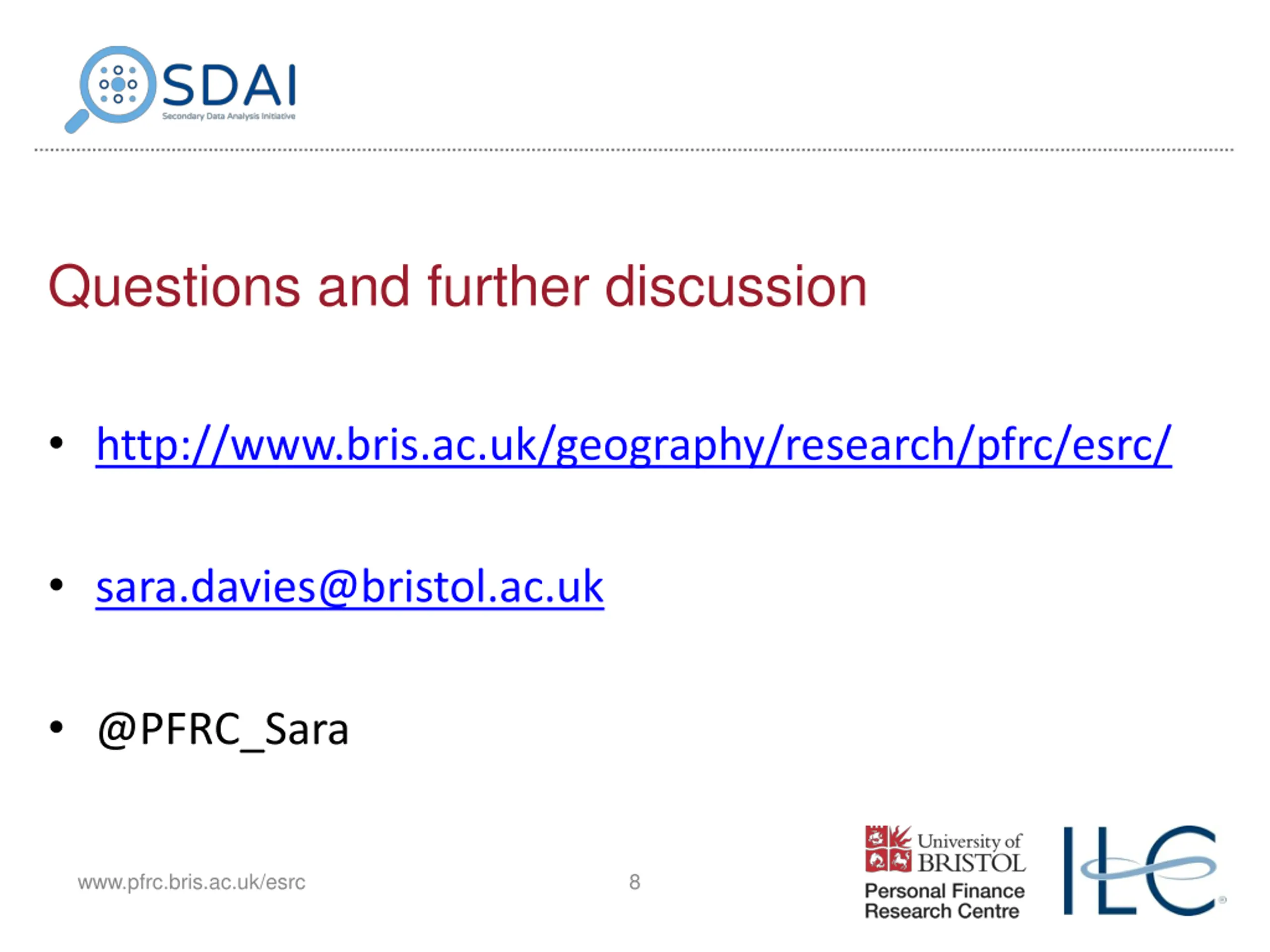 SDAI
Secondary Data Analysis Initiative

Questions and further discussion

• http://www.bris.ac.uk/geography/research/pfrc/esrc/

• sara.davies@bristol.ac.uk

• @PFRC_Sara

www.pfrc.bris.ac.uk/esrc

8

University of BRISTOL
Personal Finance Research Centre

ILC